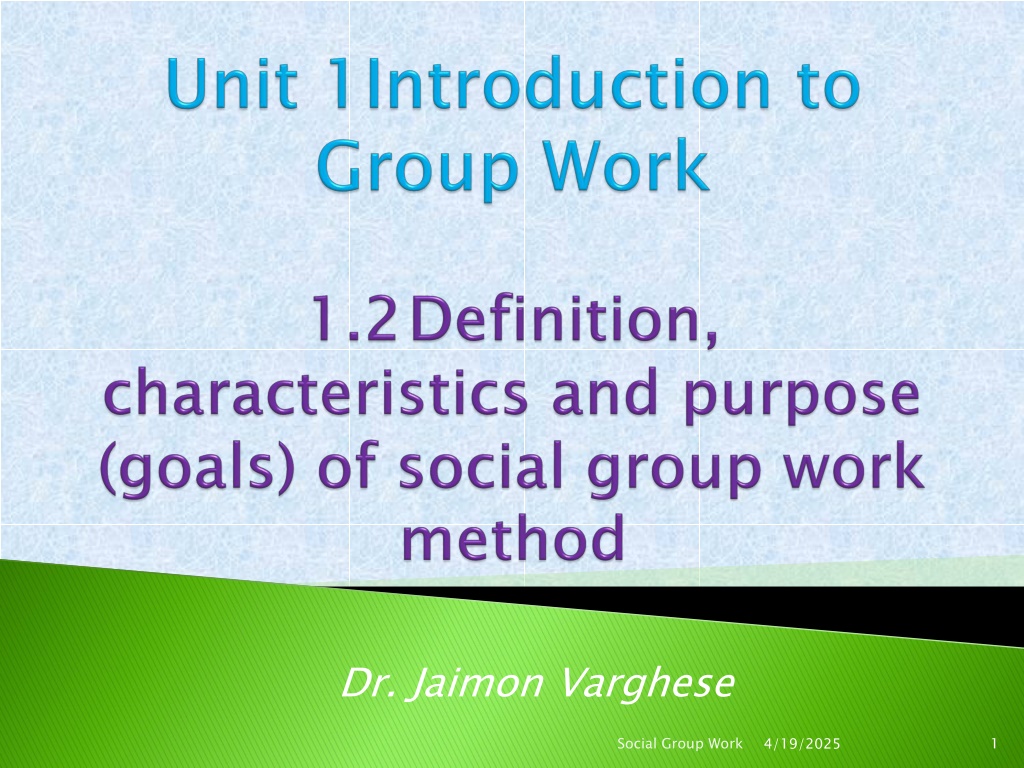 Unit 1Introduction to Group Work

1.2Definition, characteristics and purpose (goals) of social group work method

Dr. Jaimon Varghese

Social Group Work 4/19/2025 1